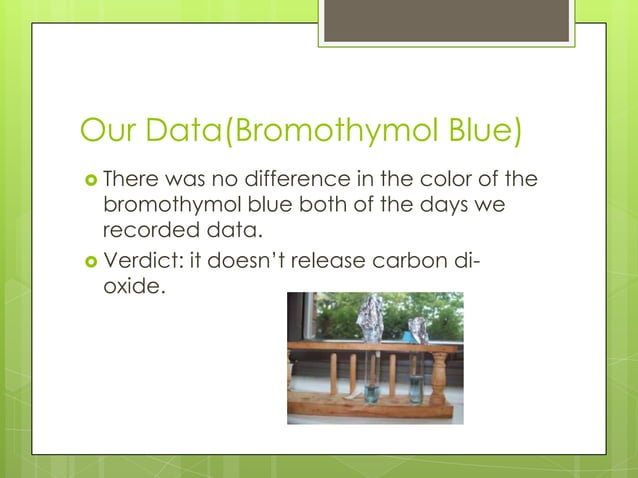 Our Data(Bromothymol Blue)

There was no difference in the color of the bromothymol blue both of the days we recorded data.

Verdict: it doesn't release carbon di-oxide.